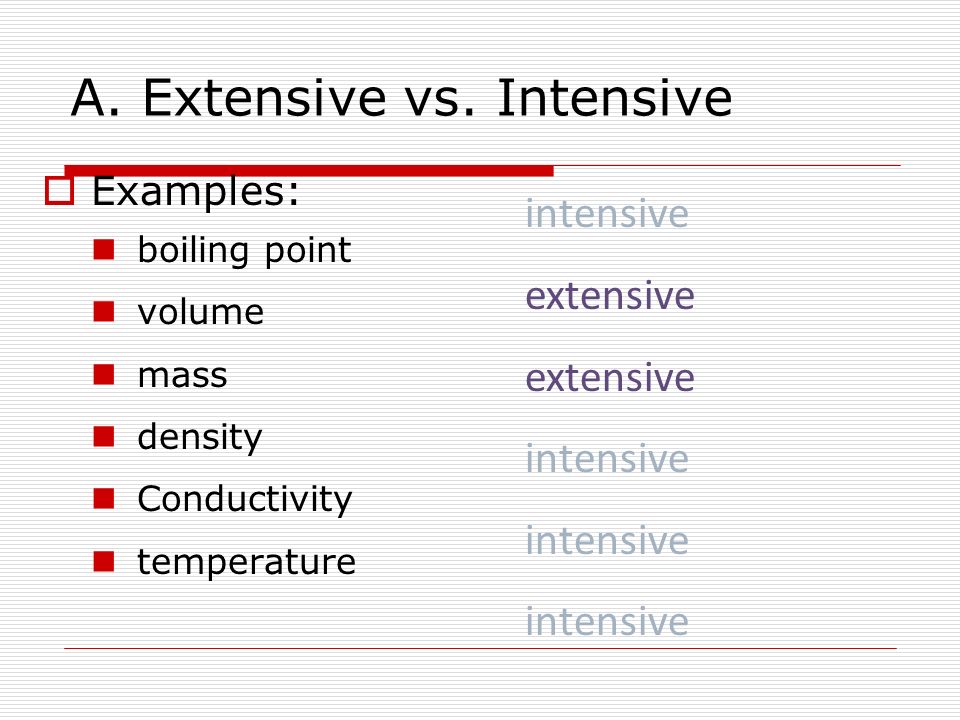 A. Extensive vs. Intensive

Examples:

boiling point

volume

mass

density

Conductivity

temperature

intensive

extensive

extensive

intensive

intensive

intensive